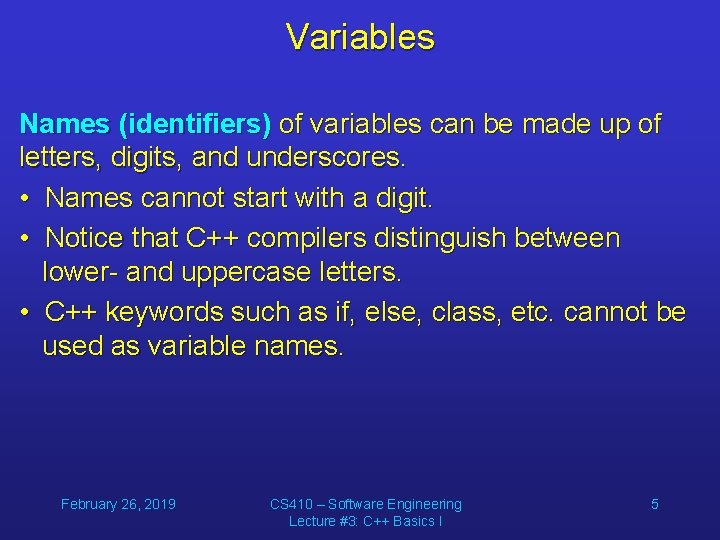 Variables

Names (identifiers) of variables can be made up of letters, digits, and underscores.

• Names cannot start with a digit.

• Notice that C++ compilers distinguish between lower- and uppercase letters.

• C++ keywords such as if, else, class, etc. cannot be used as variable names.

February 26, 2019

CS410 – Software Engineering
Lecture #3: C++ Basics I

5